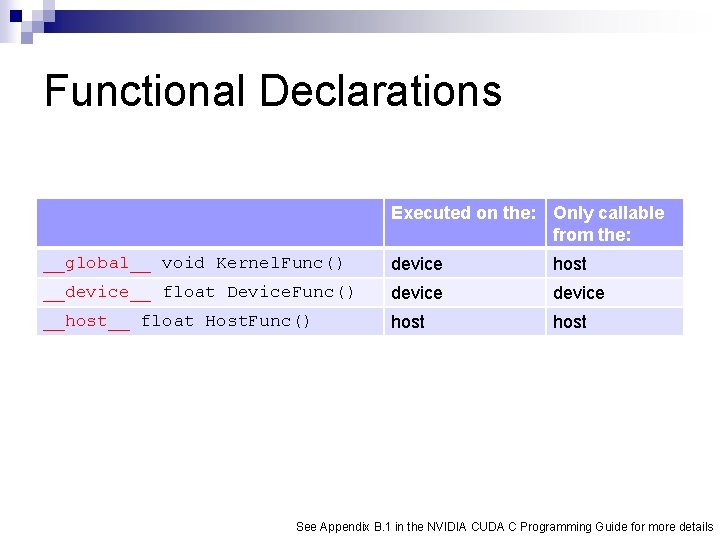 Functional Declarations

| | Executed on the: | Only callable from the: |
|---|---|---|
| \_\_global\_\_ void KernelFunc() | device | host |
| \_\_device\_\_ float DeviceFunc() | device | device |
| \_\_host\_\_ float HostFunc() | host | host |

See Appendix B.1 in the NVIDIA CUDA C Programming Guide for more details